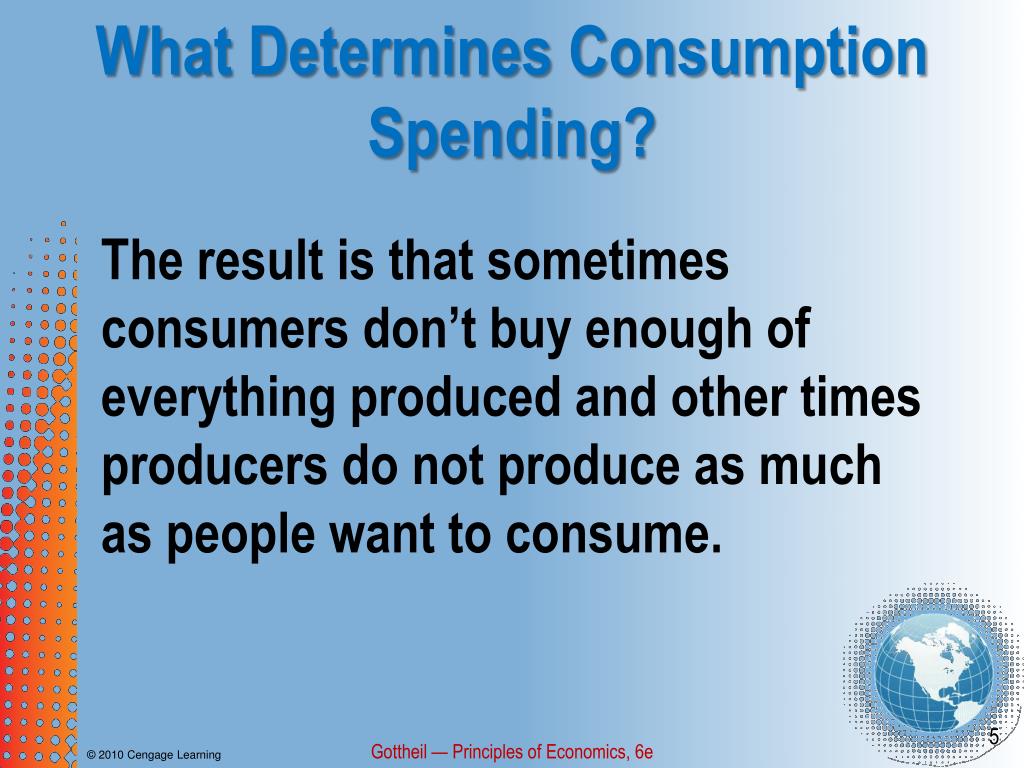 What Determines Consumption Spending?

The result is that sometimes consumers don’t buy enough of everything produced and other times producers do not produce as much as people want to consume.

© 2010 Cengage Learning

Gottheil — Principles of Economics, 6e

5